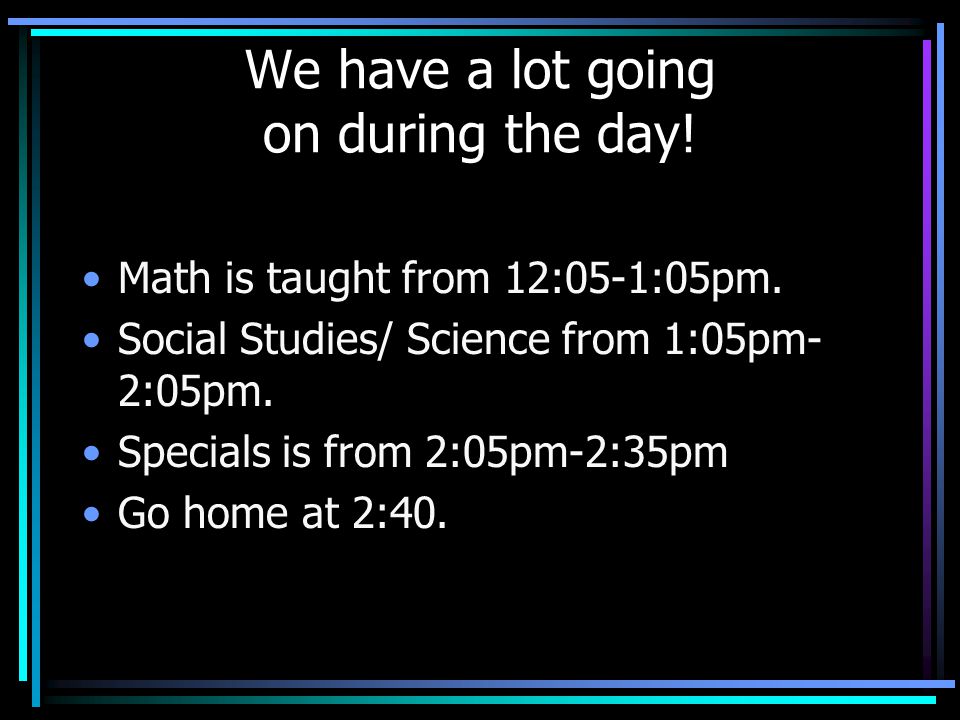 We have a lot going on during the day!

• Math is taught from 12:05-1:05pm.
• Social Studies/ Science from 1:05pm-2:05pm.
• Specials is from 2:05pm-2:35pm
• Go home at 2:40.